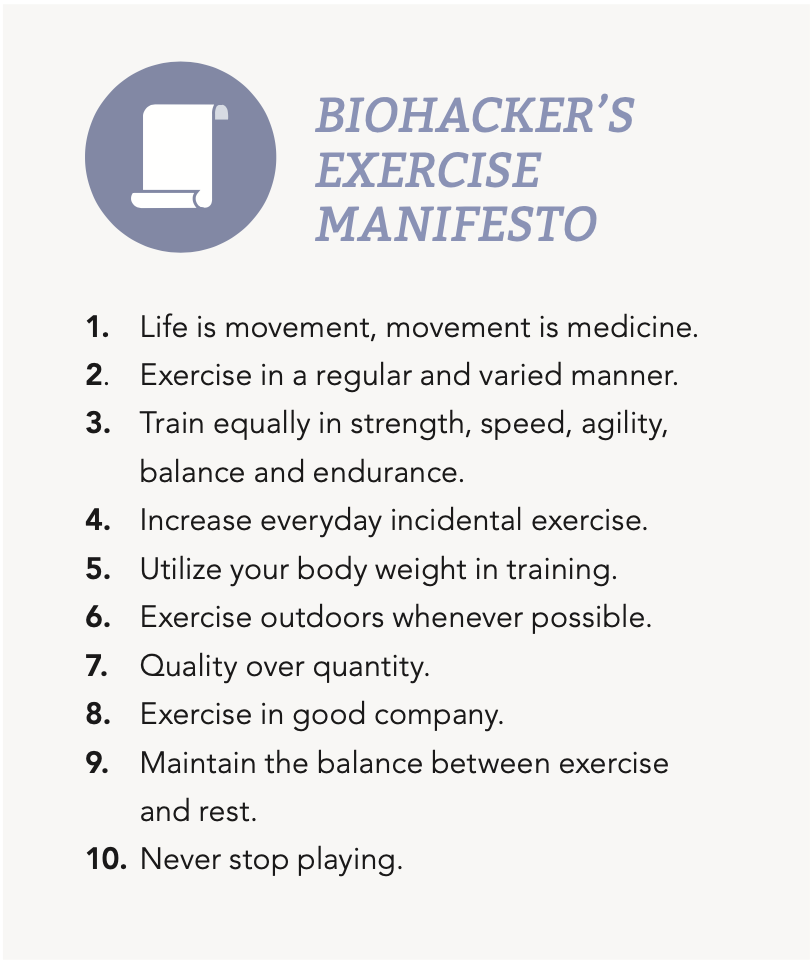 BIOHACKER'S EXERCISE MANIFESTO

1. Life is movement, movement is medicine.
2. Exercise in a regular and varied manner.
3. Train equally in strength, speed, agility, balance and endurance.
4. Increase everyday incidental exercise.
5. Utilize your body weight in training.
6. Exercise outdoors whenever possible.
7. Quality over quantity.
8. Exercise in good company.
9. Maintain the balance between exercise and rest.
10. Never stop playing.